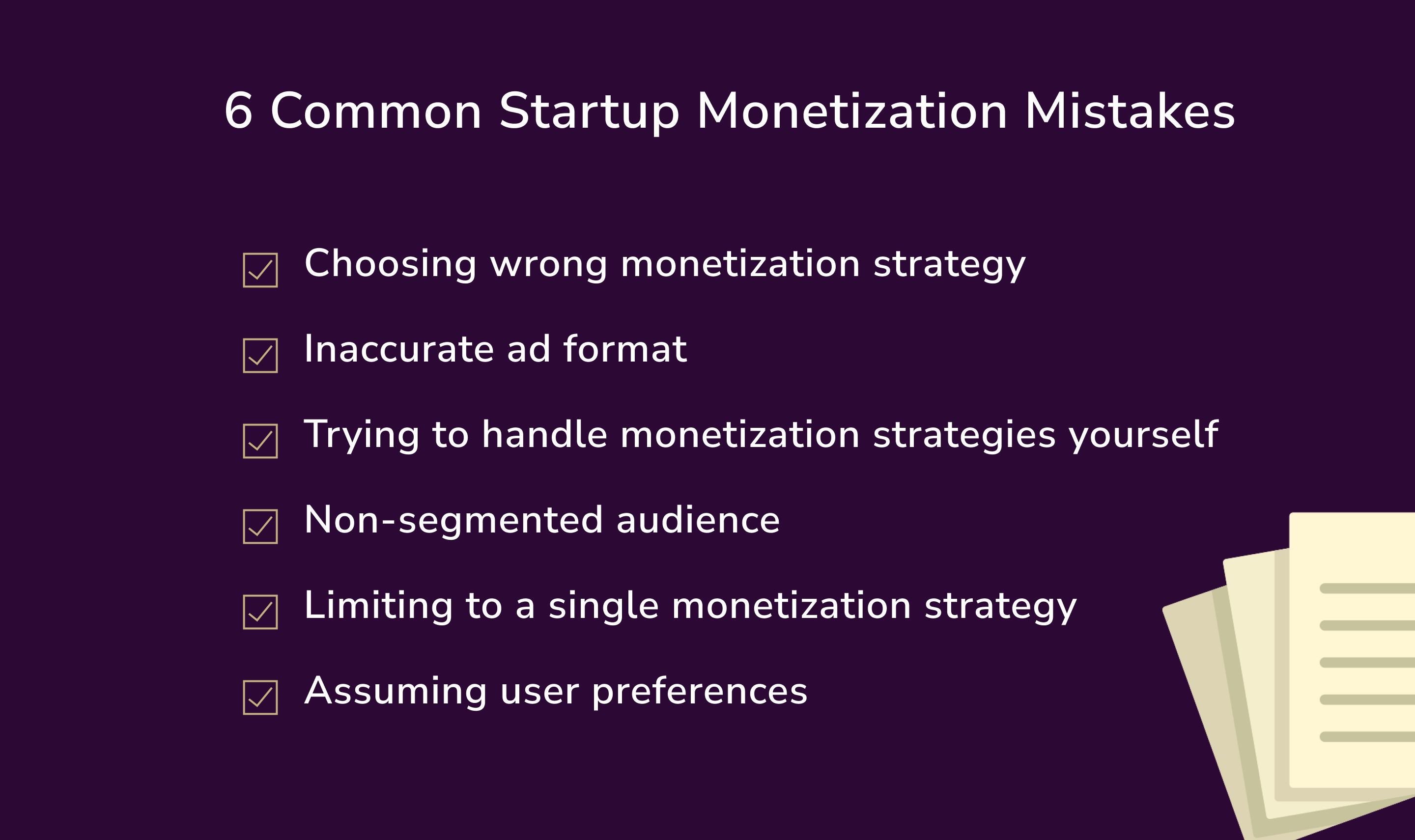 6 Common Startup Monetization Mistakes

Choosing wrong monetization strategy

Inaccurate ad format

Trying to handle monetization strategies yourself

Non-segmented audience

Limiting to a single monetization strategy

Assuming user preferences